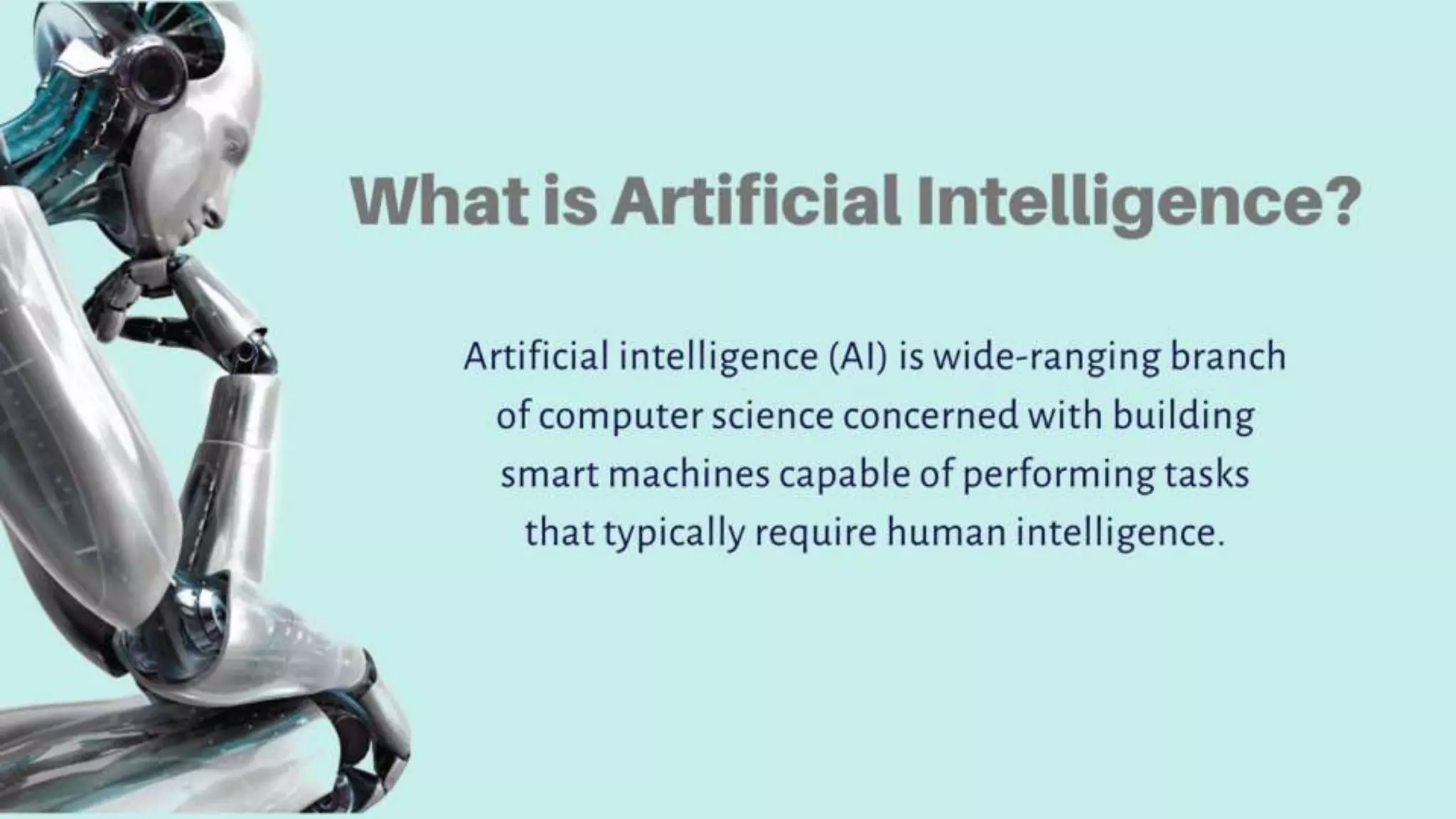 What is Artificial Intelligence?

Artificial intelligence (AI) is wide-ranging branch of computer science concerned with building smart machines capable of performing tasks that typically require human intelligence.